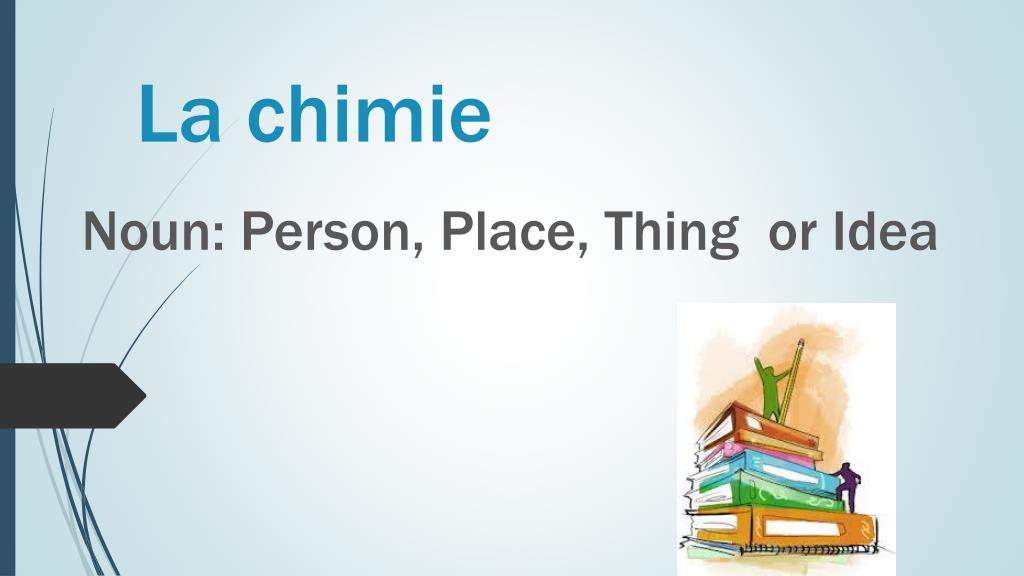 La chimie

Noun: Person, Place, Thing  or Idea